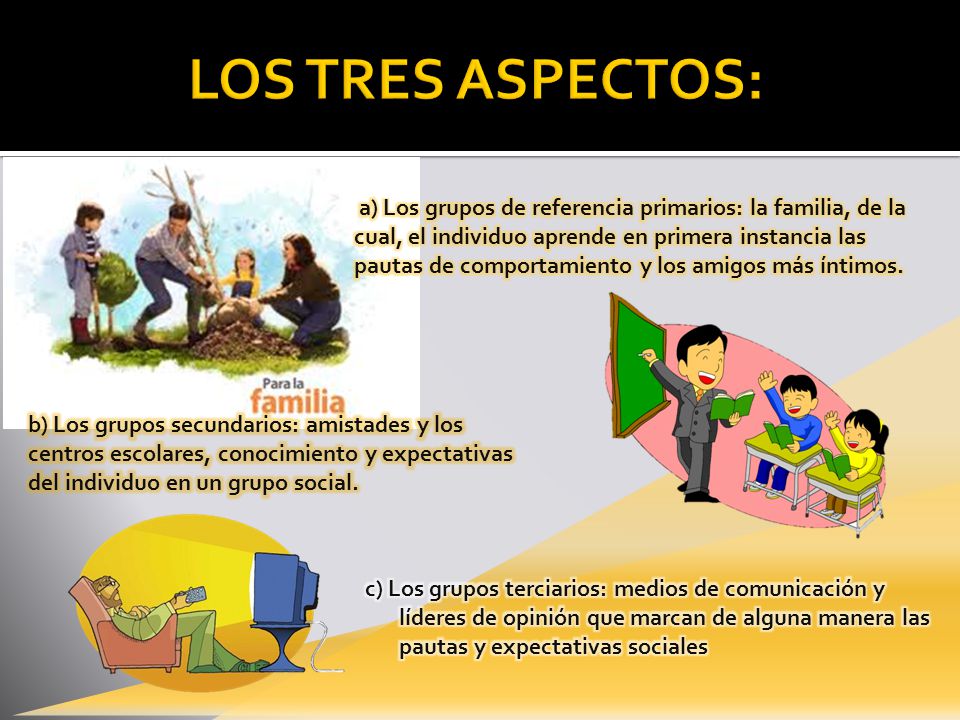 LOS TRES ASPECTOS:

a) Los grupos de referencia primarios: la familia, de la cual, el individuo aprende en primera instancia las pautas de comportamiento y los amigos más íntimos.

Para la
familia

b) Los grupos secundarios: amistades y los centros escolares, conocimiento y expectativas del individuo en un grupo social.

c) Los grupos terciarios: medios de comunicación y líderes de opinión que marcan de alguna manera las pautas y expectativas sociales